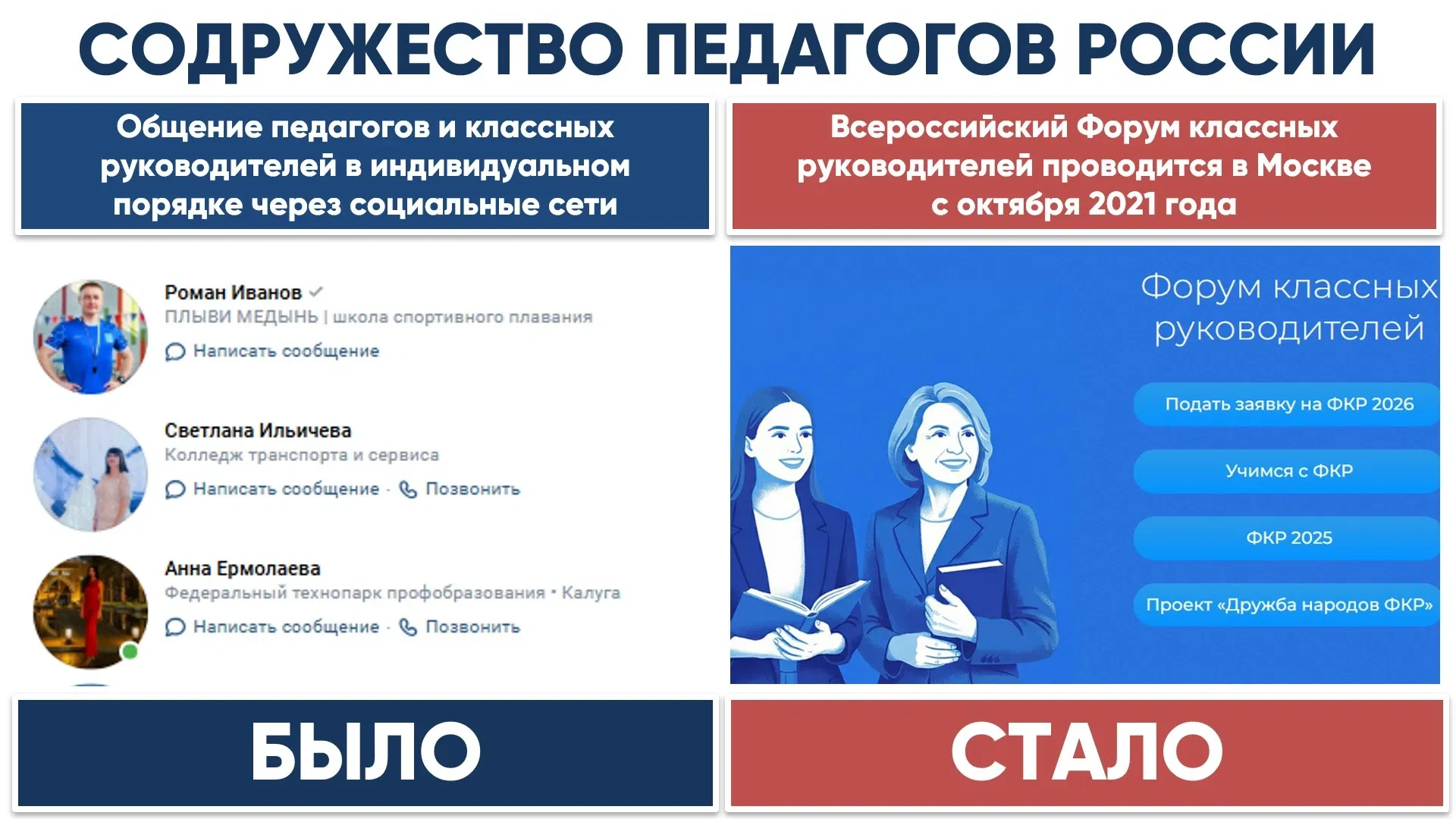 СОДРУЖЕСТВО ПЕДАГОГОВ РОССИИ

Общение педагогов и классных руководителей в индивидуальном порядке через социальные сети

Роман Иванов
ПЛЫВИ МЕДЫНЬ | школа спортивного плавания
Написать сообщение

Светлана Ильичева
Колледж транспорта и сервиса
Написать сообщение · Позвонить

Анна Ермолаева
Федеральный технопарк профобразования • Калуга
Написать сообщение · Позвонить

БЫЛО

Всероссийский Форум классных руководителей проводится в Москве с октября 2021 года

Форум классных руководителей

Подать заявку на ФКР 2026

Учимся с ФКР

ФКР 2025

Проект «Дружба народов ФКР»

СТАЛО